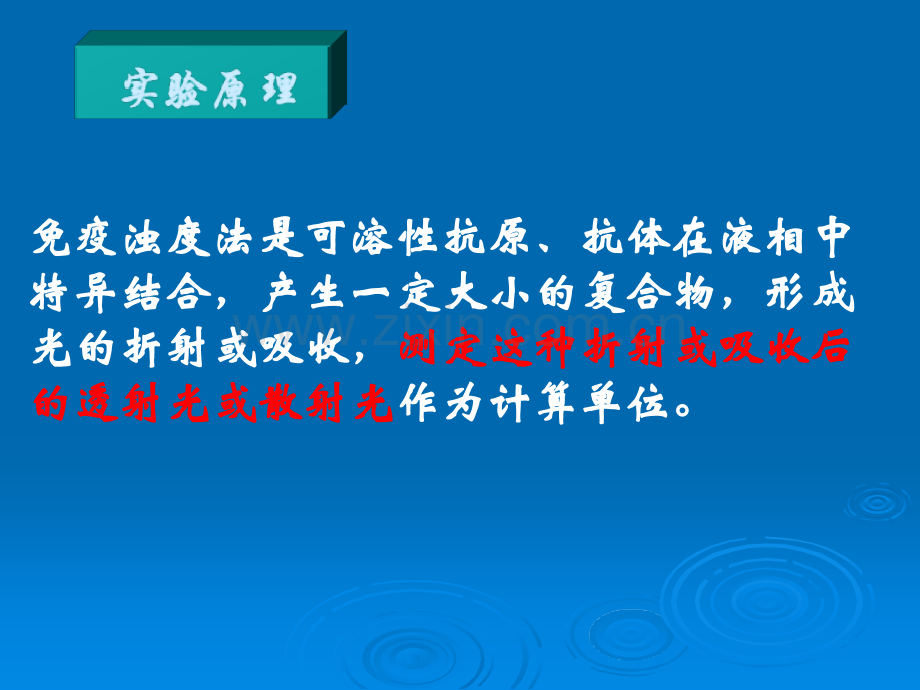 实验原理

免疫浊度法是可溶性抗原、抗体在液相中特异结合，产生一定大小的复合物，形成光的折射或吸收，测定这种折射或吸收后的透射光或散射光作为计算单位。

www.zixin.com.cn